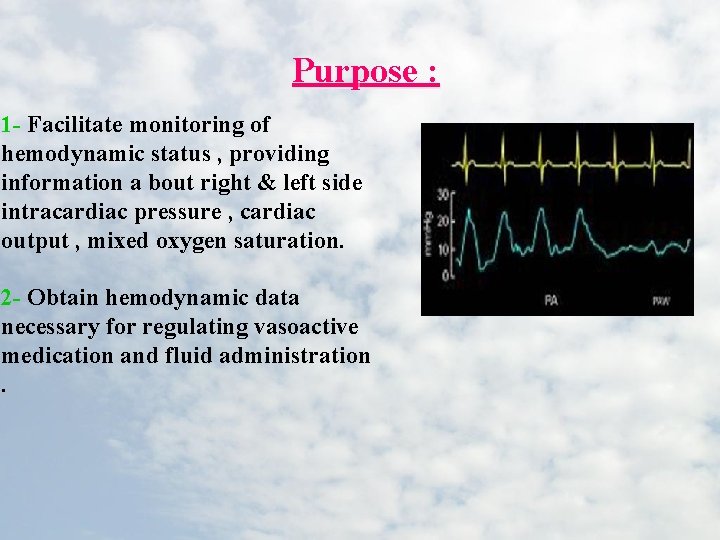 Purpose :

1- Facilitate monitoring of hemodynamic status , providing information a bout right & left side intracardiac pressure , cardiac output , mixed oxygen saturation.

2- Obtain hemodynamic data necessary for regulating vasoactive medication and fluid administration .

30
20
10
0
mmHg
PA
PAW